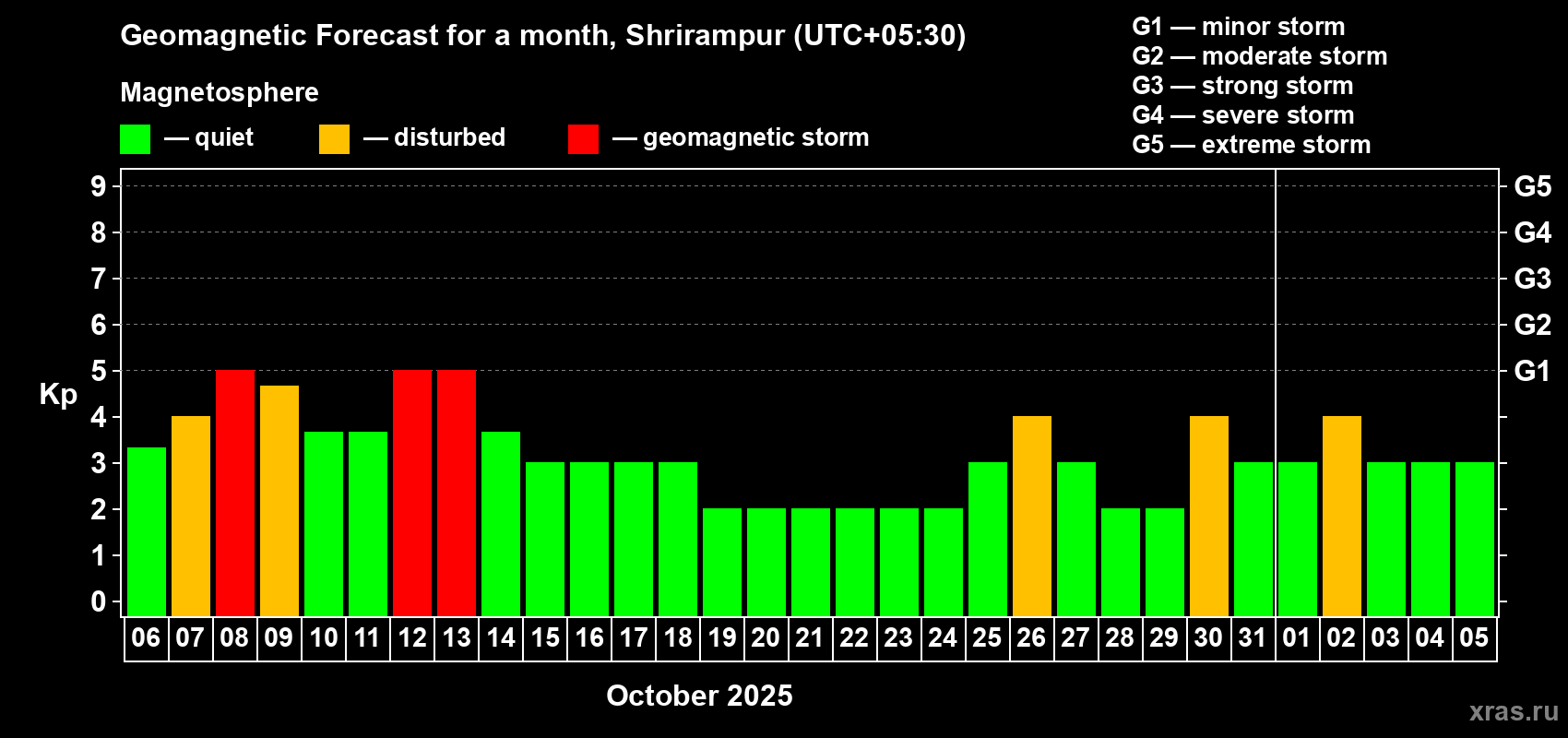 Geomagnetic Forecast for a month, Shrirampur (UTC+05:30)

Magnetosphere

— quiet — disturbed — geomagnetic storm

G1 — minor storm
G2 — moderate storm
G3 — strong storm
G4 — severe storm
G5 — extreme storm

Kp

9 8 7 6 5 4 3 2 1 0

G5 G4 G3 G2 G1

06 07 08 09 10 11 12 13 14 15 16 17 18 19 20 21 22 23 24 25 26 27 28 29 30 31 01 02 03 04 05

October 2025

xras.ru